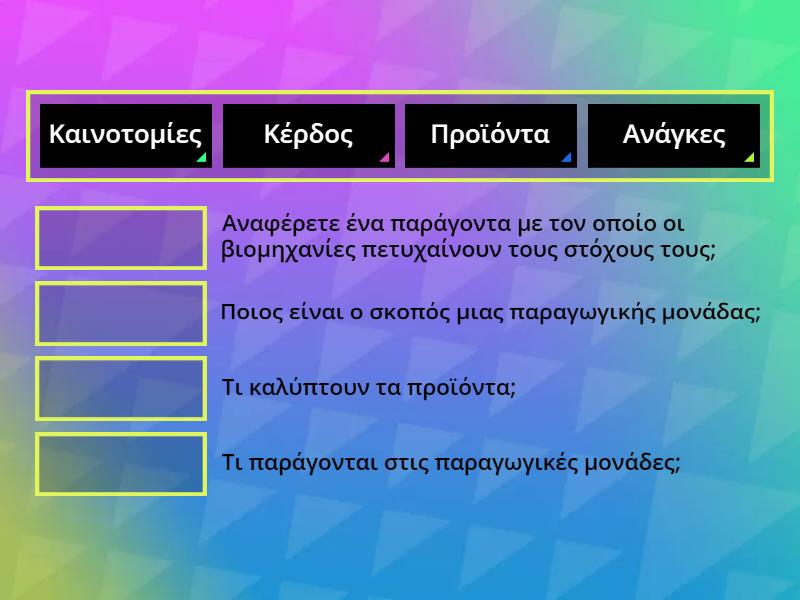 Καινοτομίες

Κέρδος

Προϊόντα

Ανάγκες

Αναφέρετε ένα παράγοντα με τον οποίο οι βιομηχανίες πετυχαίνουν τους στόχους τους;

Ποιος είναι ο σκοπός μιας παραγωγικής μονάδας;

Τι καλύπτουν τα προϊόντα;

Τι παράγονται στις παραγωγικές μονάδες;